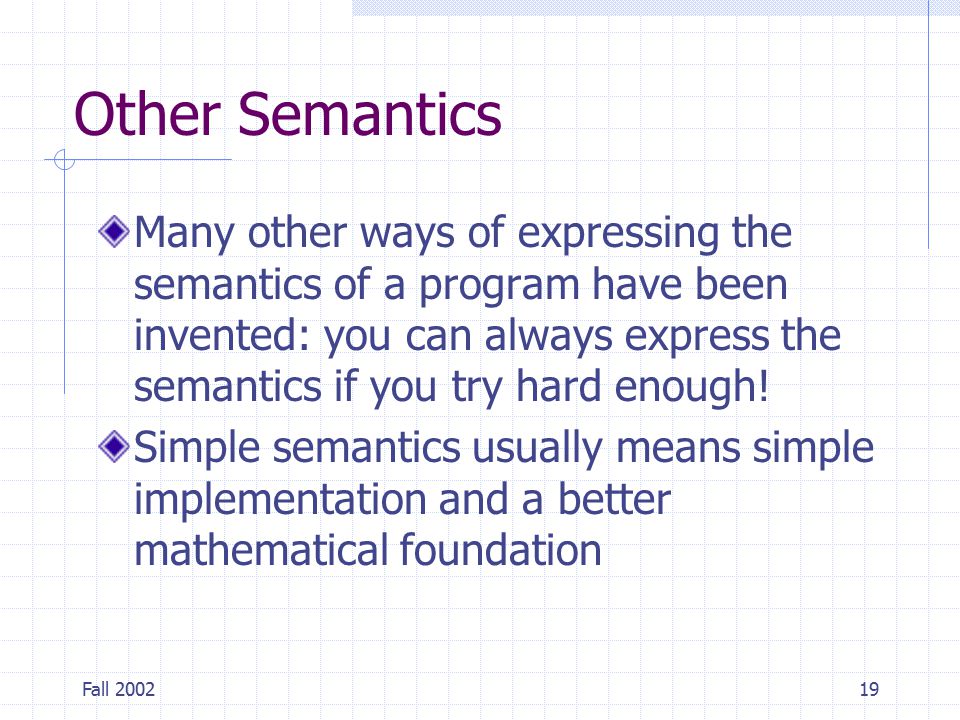 Other Semantics

Many other ways of expressing the semantics of a program have been invented: you can always express the semantics if you try hard enough!

Simple semantics usually means simple implementation and a better mathematical foundation

Fall 2002

19